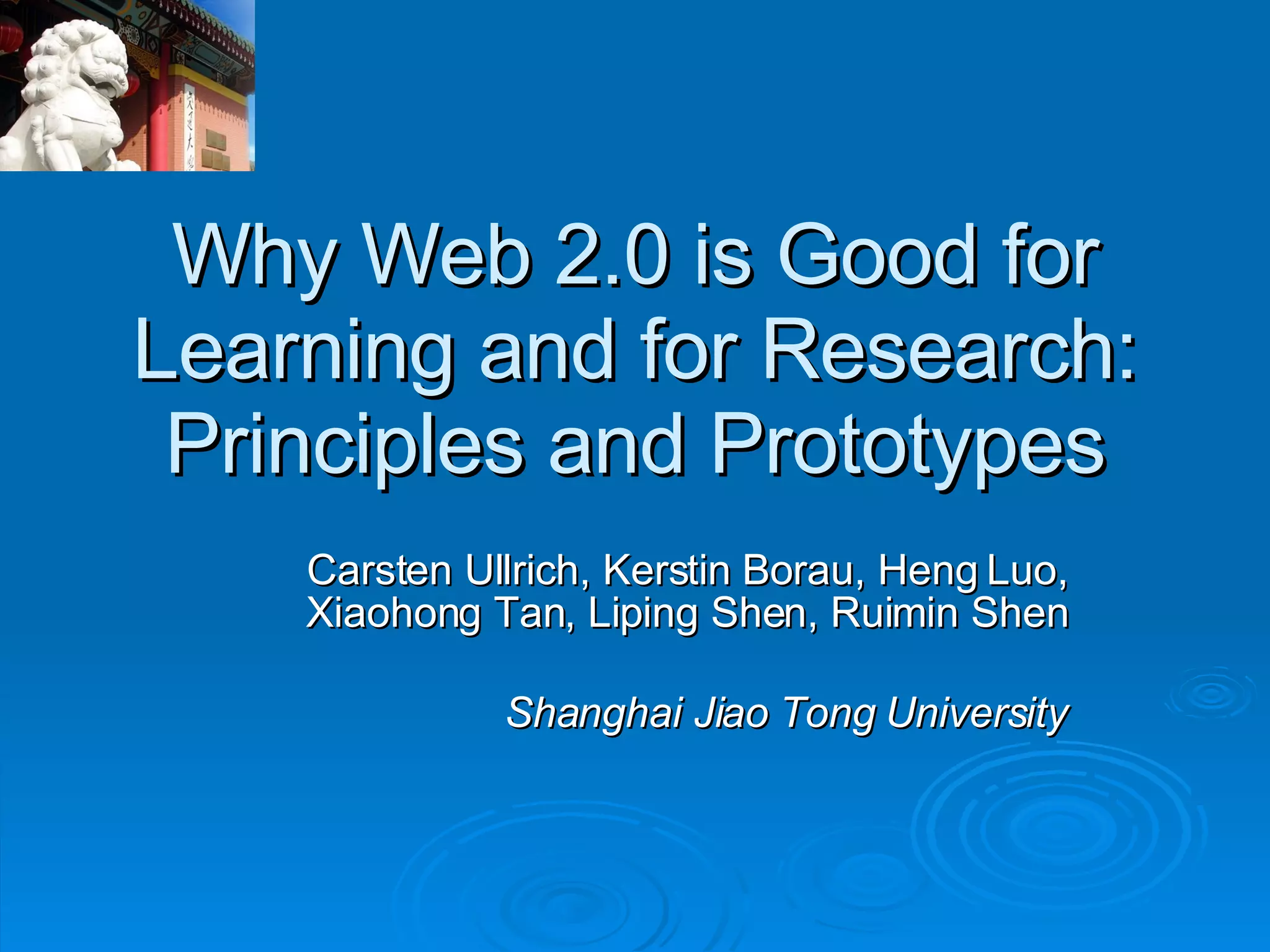 Why Web 2.0 is Good for Learning and for Research: Principles and Prototypes

Carsten Ullrich, Kerstin Borau, Heng Luo, Xiaohong Tan, Liping Shen, Ruimin Shen

Shanghai Jiao Tong University